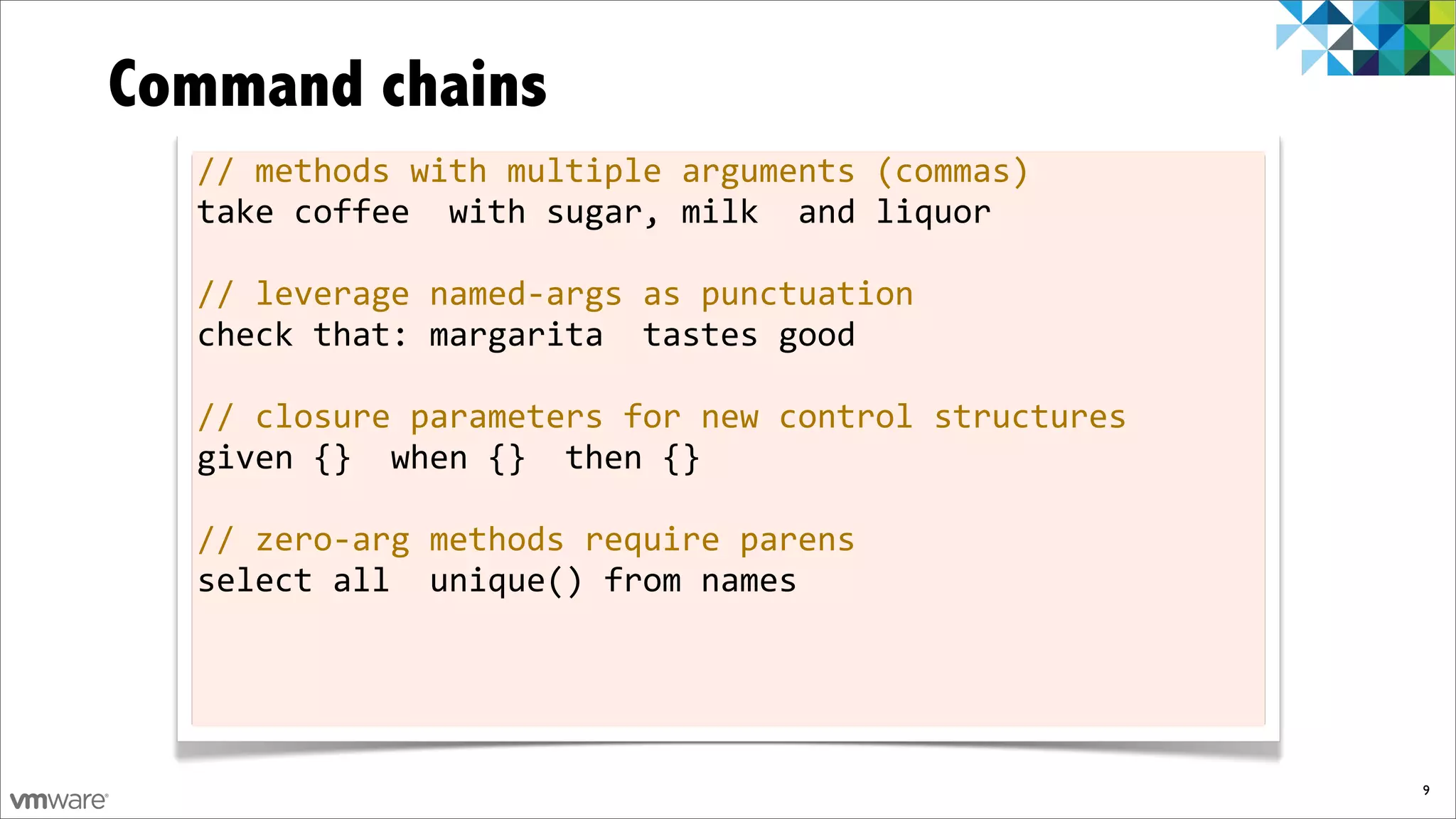 Command chains

// methods with multiple arguments (commas)
take coffee  with sugar, milk  and liquor

// leverage named-args as punctuation
check that: margarita  tastes good

// closure parameters for new control structures
given {}  when {}  then {}

// zero-arg methods require parens
select all  unique() from names

vmware

9